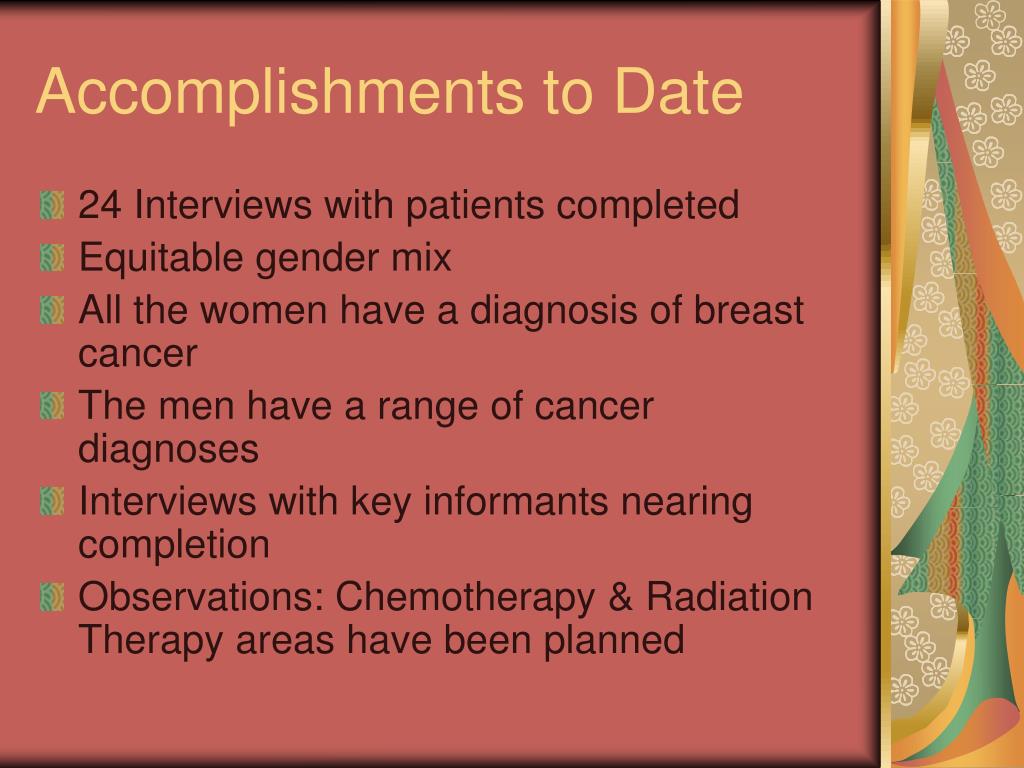 Accomplishments to Date

24 Interviews with patients completed
Equitable gender mix
All the women have a diagnosis of breast cancer
The men have a range of cancer diagnoses
Interviews with key informants nearing completion
Observations: Chemotherapy & Radiation Therapy areas have been planned